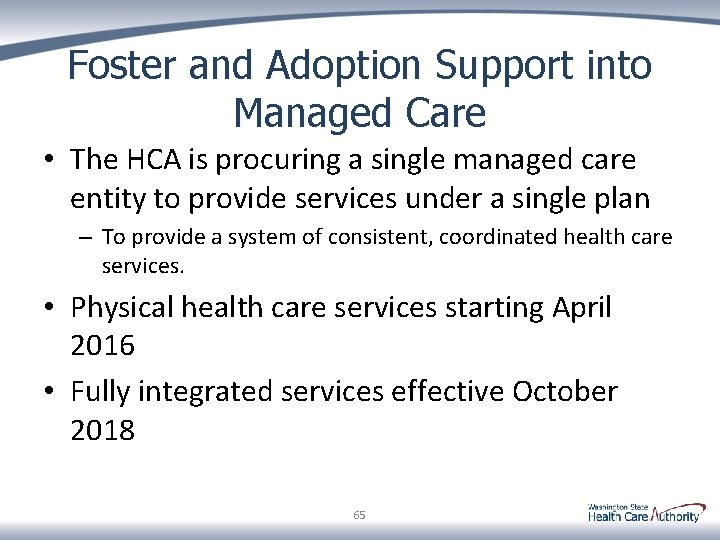 Foster and Adoption Support into Managed Care

• The HCA is procuring a single managed care entity to provide services under a single plan
– To provide a system of consistent, coordinated health care services.

• Physical health care services starting April 2016

• Fully integrated services effective October 2018

65

Washington State Health Care Authority